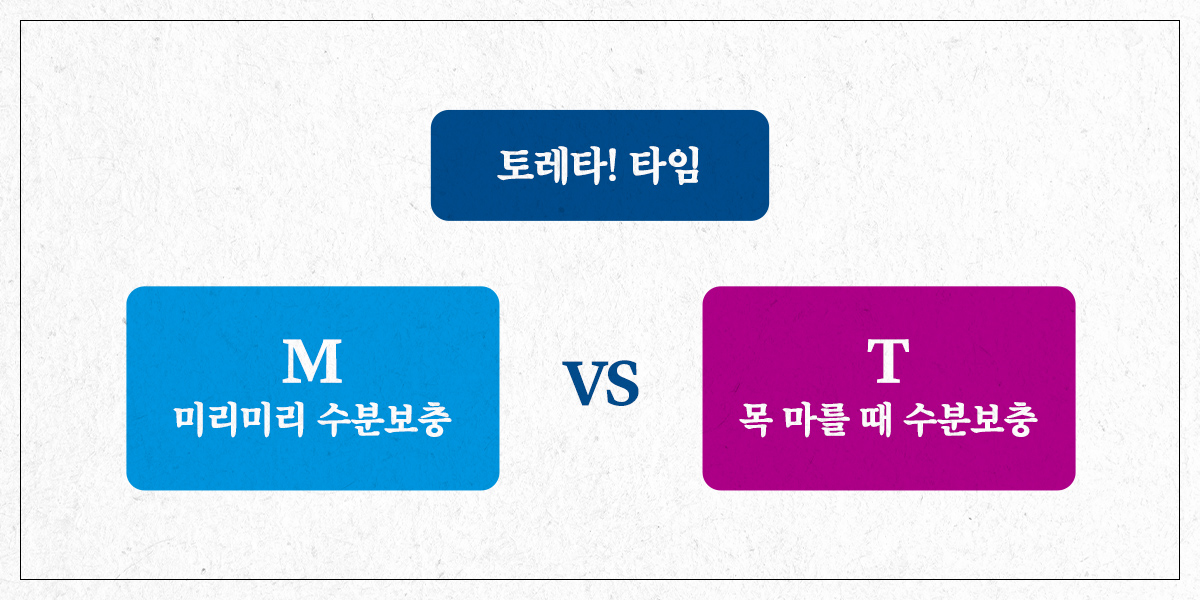 토레타! 타임

M
미리미리 수분보충

VS

T
목 마를 때 수분보충